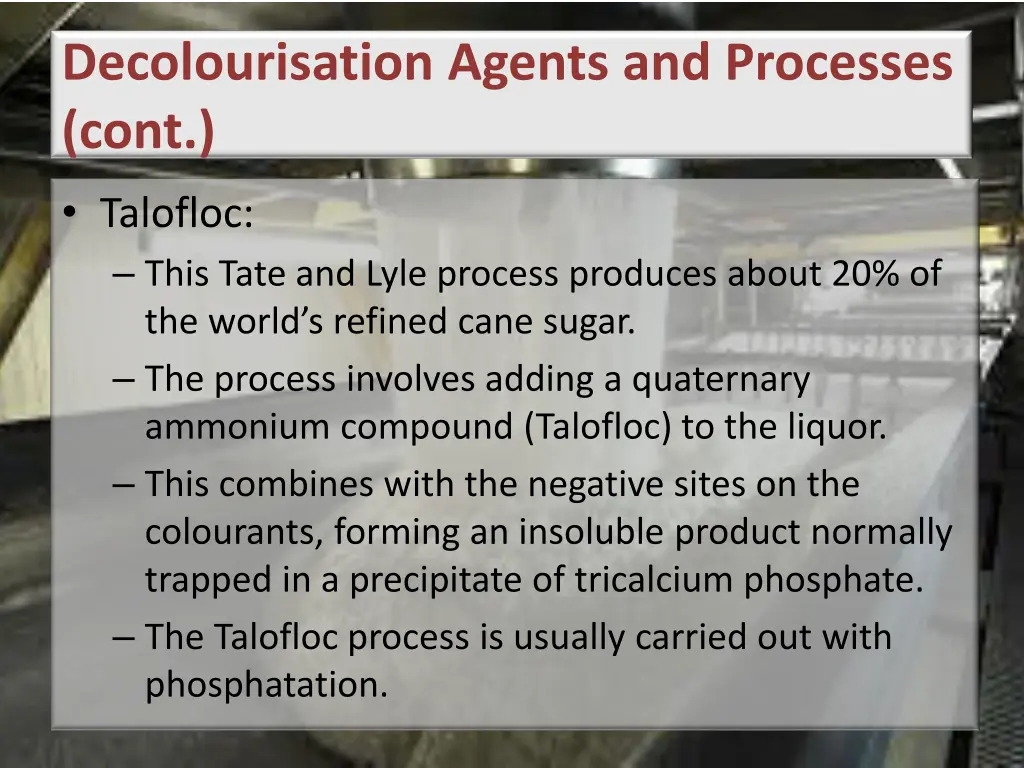 Decolourisation Agents and Processes (cont.)

• Talofloc:
– This Tate and Lyle process produces about 20% of the world’s refined cane sugar.
– The process involves adding a quaternary ammonium compound (Talofloc) to the liquor.
– This combines with the negative sites on the colourants, forming an insoluble product normally trapped in a precipitate of tricalcium phosphate.
– The Talofloc process is usually carried out with phosphatation.